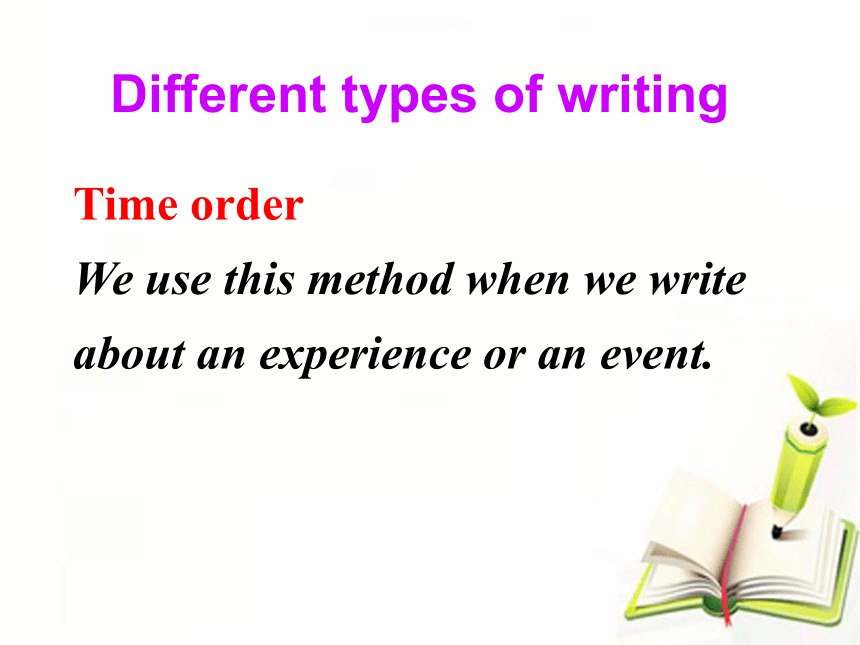 Different types of writing

Time order

We use this method when we write about an experience or an event.